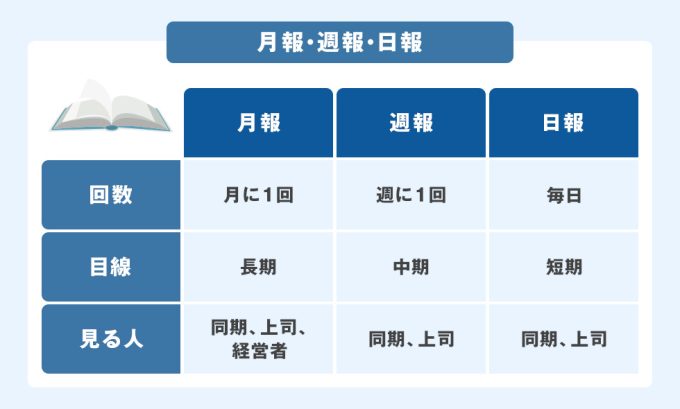 月報・週報・日報

| | 月報 | 週報 | 日報 |
|---|---|---|---|
| 回数 | 月に1回 | 週に1回 | 毎日 |
| 目線 | 長期 | 中期 | 短期 |
| 見る人 | 同期、上司、経営者 | 同期、上司 | 同期、上司 |